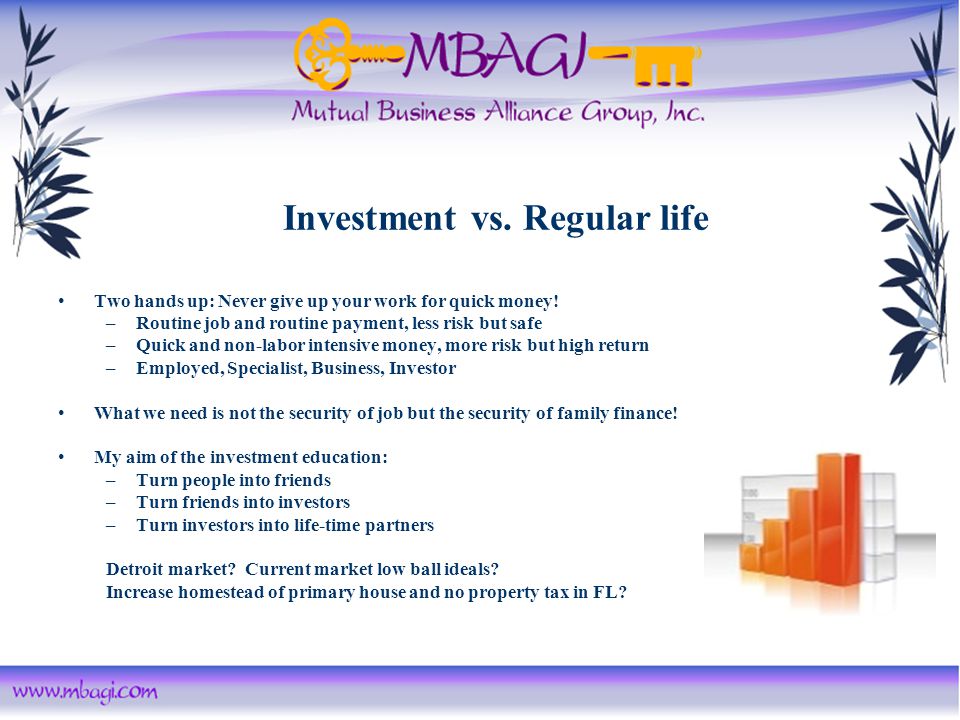 MBAGI
Mutual Business Alliance Group, Inc.

Investment vs. Regular life

• Two hands up: Never give up your work for quick money!
– Routine job and routine payment, less risk but safe
– Quick and non-labor intensive money, more risk but high return
– Employed, Specialist, Business, Investor

• What we need is not the security of job but the security of family finance!

• My aim of the investment education:
– Turn people into friends
– Turn friends into investors
– Turn investors into life-time partners

Detroit market? Current market low ball ideals?
Increase homestead of primary house and no property tax in FL?

www.mbagi.com